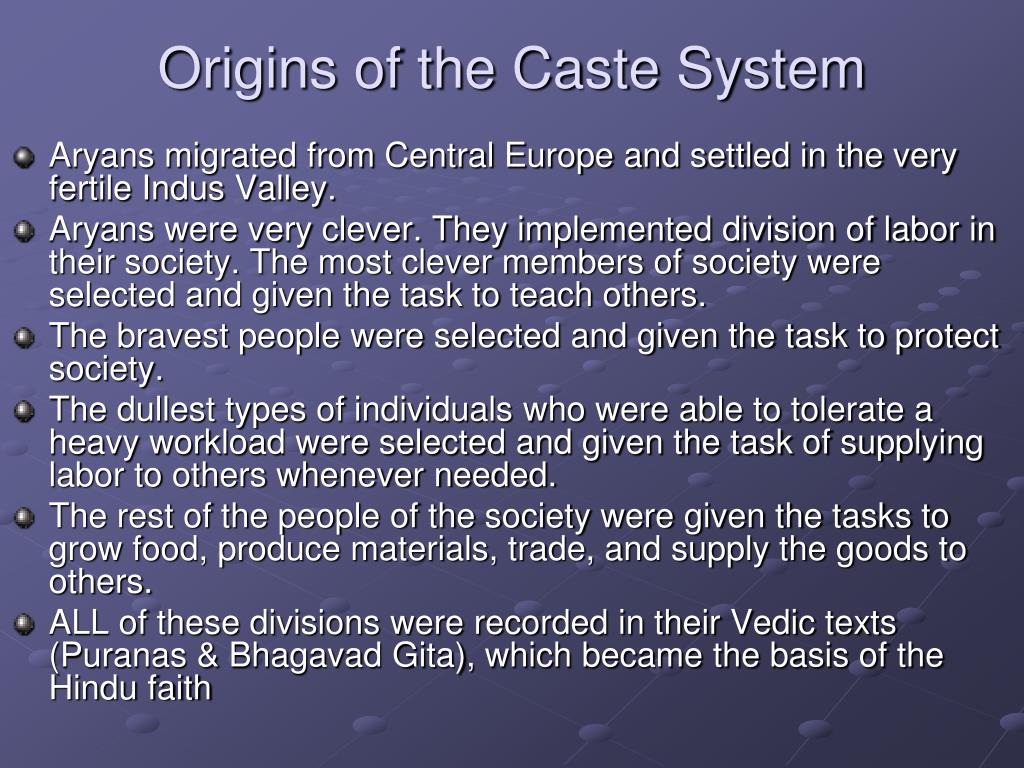 Origins of the Caste System

Aryans migrated from Central Europe and settled in the very fertile Indus Valley.

Aryans were very clever. They implemented division of labor in their society. The most clever members of society were selected and given the task to teach others.

The bravest people were selected and given the task to protect society.

The dullest types of individuals who were able to tolerate a heavy workload were selected and given the task of supplying labor to others whenever needed.

The rest of the people of the society were given the tasks to grow food, produce materials, trade, and supply the goods to others.

ALL of these divisions were recorded in their Vedic texts (Puranas & Bhagavad Gita), which became the basis of the Hindu faith